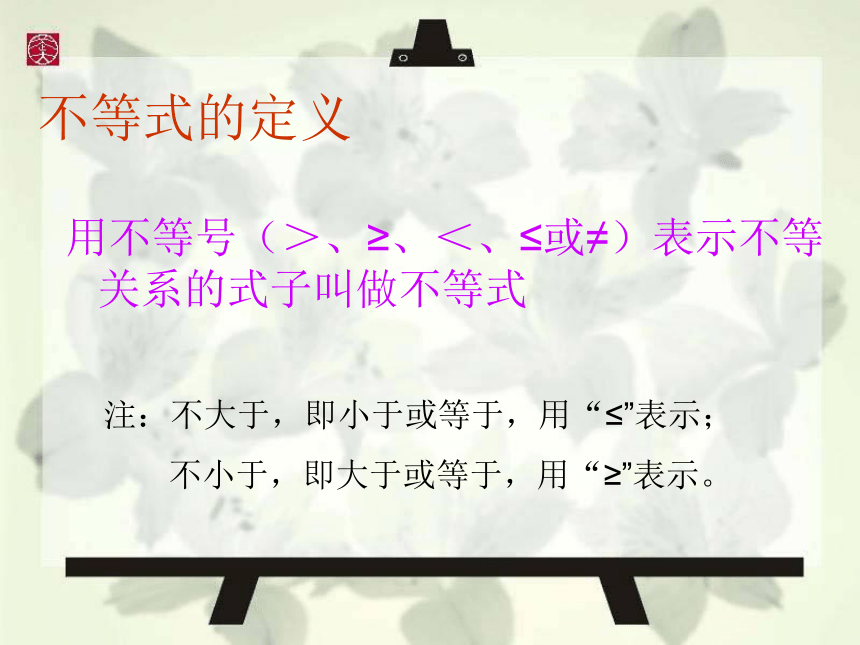 不等式的定义

用不等号（＞、≥、＜、≤或≠）表示不等关系的式子叫做不等式

注：不大于，即小于或等于，用“≤”表示；

不小于，即大于或等于，用“≥”表示。